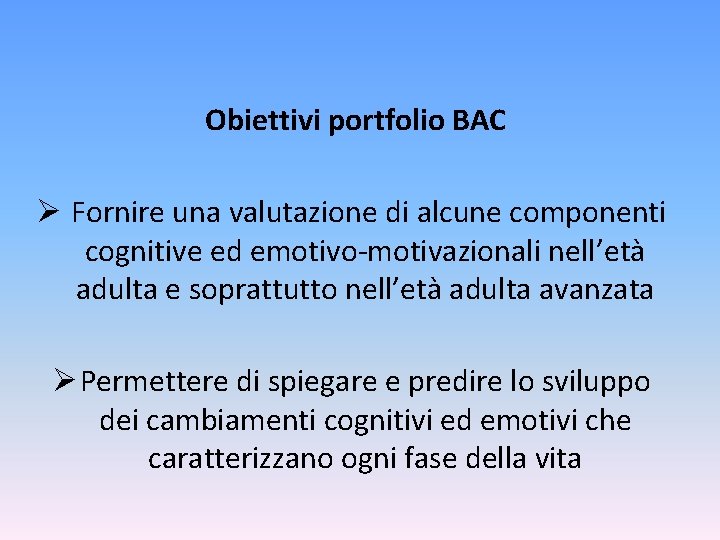 Obiettivi portfolio BAC

➢ Fornire una valutazione di alcune componenti cognitive ed emotivo-motivazionali nell’età adulta e soprattutto nell’età adulta avanzata

➢ Permettere di spiegare e predire lo sviluppo dei cambiamenti cognitivi ed emotivi che caratterizzano ogni fase della vita